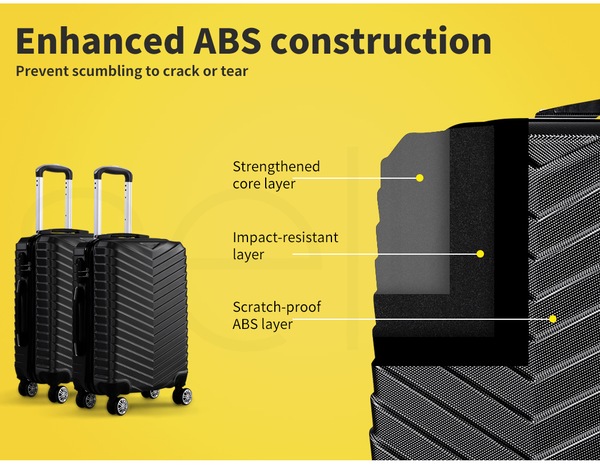 Enhanced ABS construction
Prevent scumbling to crack or tear

Strengthened core layer

Impact-resistant layer

Scratch-proof ABS layer